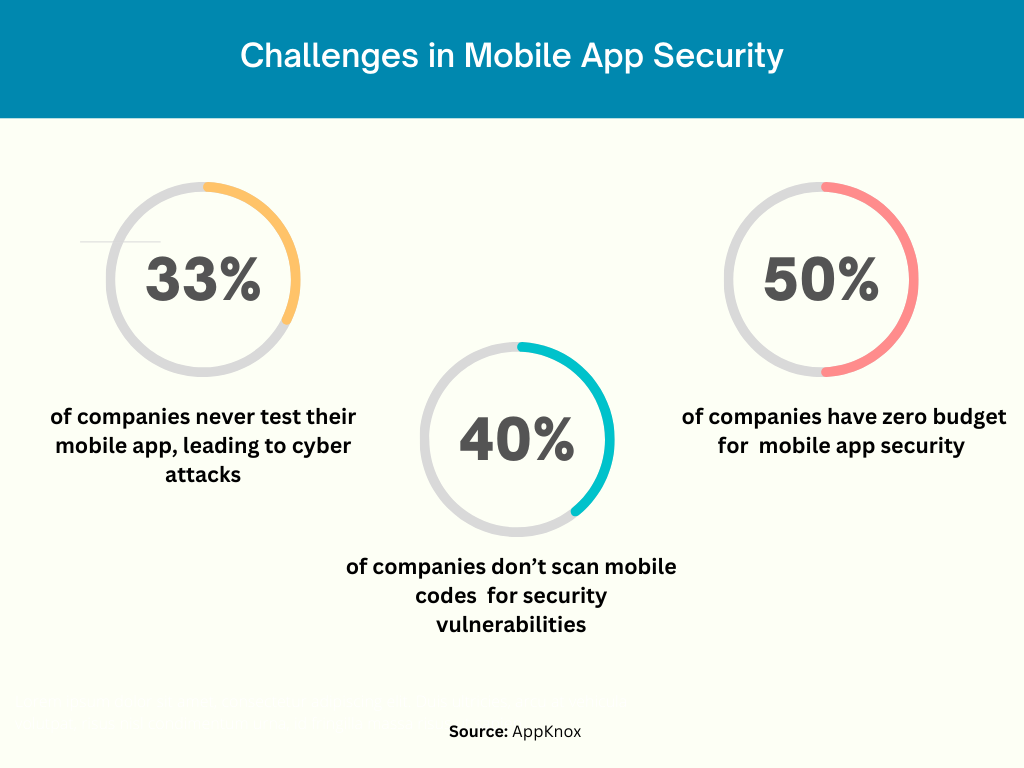 Challenges in Mobile App Security

33%

of companies never test their mobile app, leading to cyber attacks

40%

of companies don't scan mobile codes for security vulnerabilities

50%

of companies have zero budget for mobile app security

Source: AppKnox